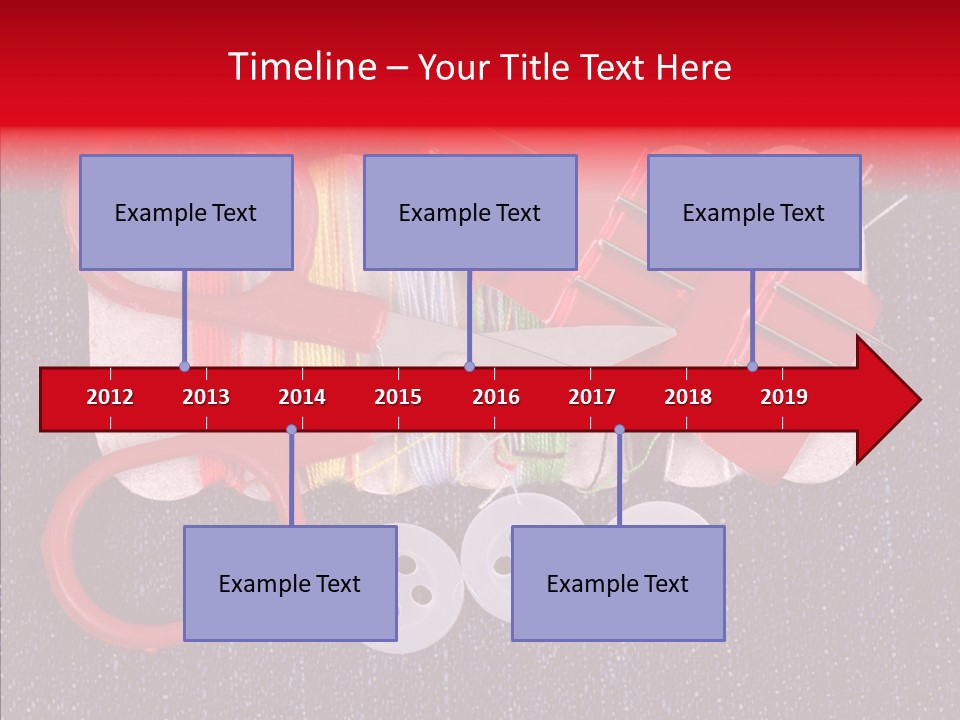 Timeline – Your Title Text Here

Example Text

Example Text

Example Text

2012 2013 2014 2015 2016 2017 2018 2019

Example Text

Example Text